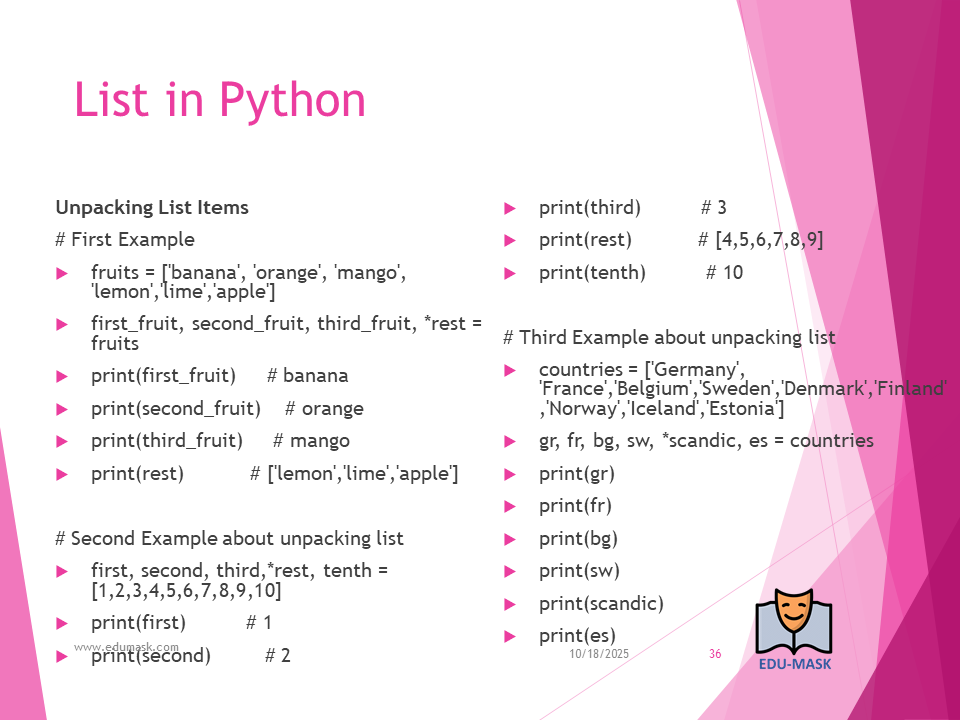 List in Python

Unpacking List Items

# First Example

fruits = ['banana', 'orange', 'mango', 'lemon','lime','apple']

first_fruit, second_fruit, third_fruit, *rest = fruits

print(first_fruit) # banana

print(second_fruit) # orange

print(third_fruit) # mango

print(rest) # ['lemon','lime','apple']

# Second Example about unpacking list

first, second, third,*rest, tenth = [1,2,3,4,5,6,7,8,9,10]

print(first) # 1

print(second) # 2

print(third) # 3

print(rest) # [4,5,6,7,8,9]

print(tenth) # 10

# Third Example about unpacking list

countries = ['Germany', 'France','Belgium','Sweden','Denmark','Finland','Norway','Iceland','Estonia']

gr, fr, bg, sw, *scandic, es = countries

print(gr)

print(fr)

print(bg)

print(sw)

print(scandic)

print(es)

www.edumask.com

10/18/2025

36

EDU-MASK